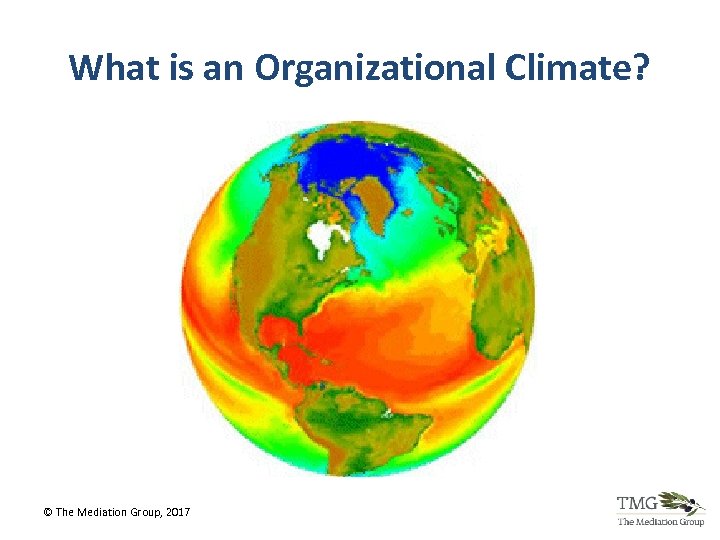 What is an Organizational Climate?

© The Mediation Group, 2017

TMG
The Mediation Group